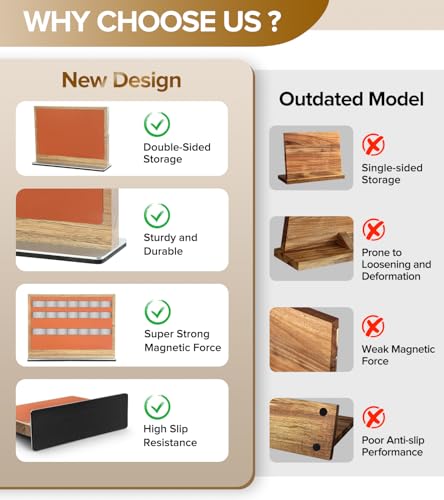 WHY CHOOSE US ?

New Design

Double-Sided Storage

Sturdy and Durable

Super Strong Magnetic Force

High Slip Resistance

Outdated Model

Single-sided Storage

Prone to Loosening and Deformation

Weak Magnetic Force

Poor Anti-slip Performance